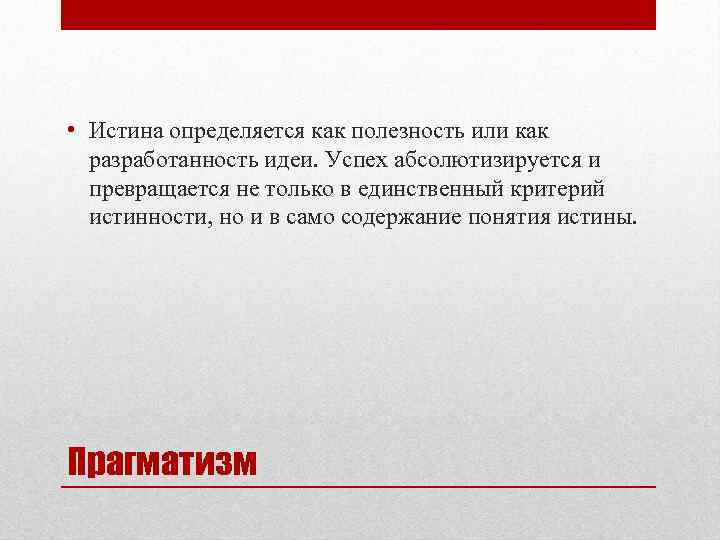 • Истина определяется как полезность или как разработанность идеи. Успех абсолютизируется и превращается не только в единственный критерий истинности, но и в само содержание понятия истины.

Прагматизм